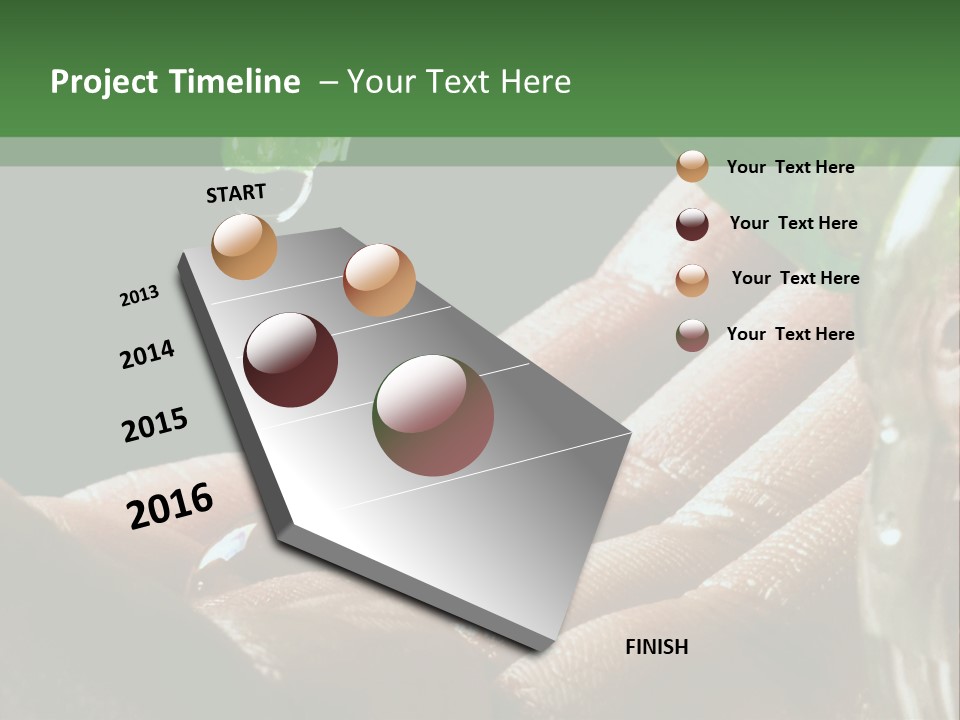 Project Timeline – Your Text Here

START

2013

2014

2015

2016

FINISH

Your Text Here

Your Text Here

Your Text Here

Your Text Here